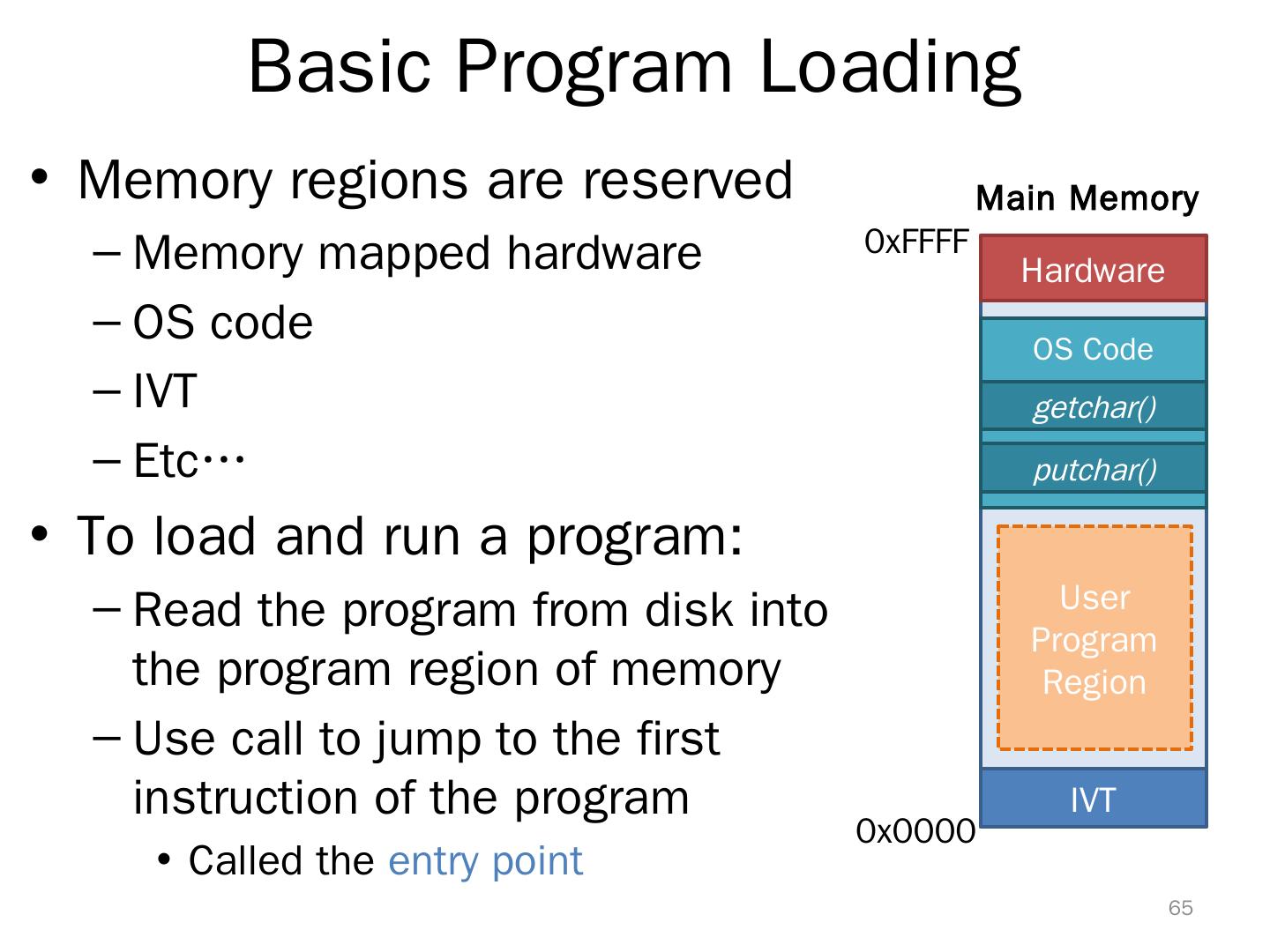 Basic Program Loading

• Memory regions are reserved
– Memory mapped hardware
– OS code
– IVT
– Etc…

• To load and run a program:
– Read the program from disk into the program region of memory
– Use call to jump to the first instruction of the program
• Called the entry point

Main Memory

0xFFFF

Hardware

OS Code

getchar()

putchar()

User Program Region

IVT

0x0000

65